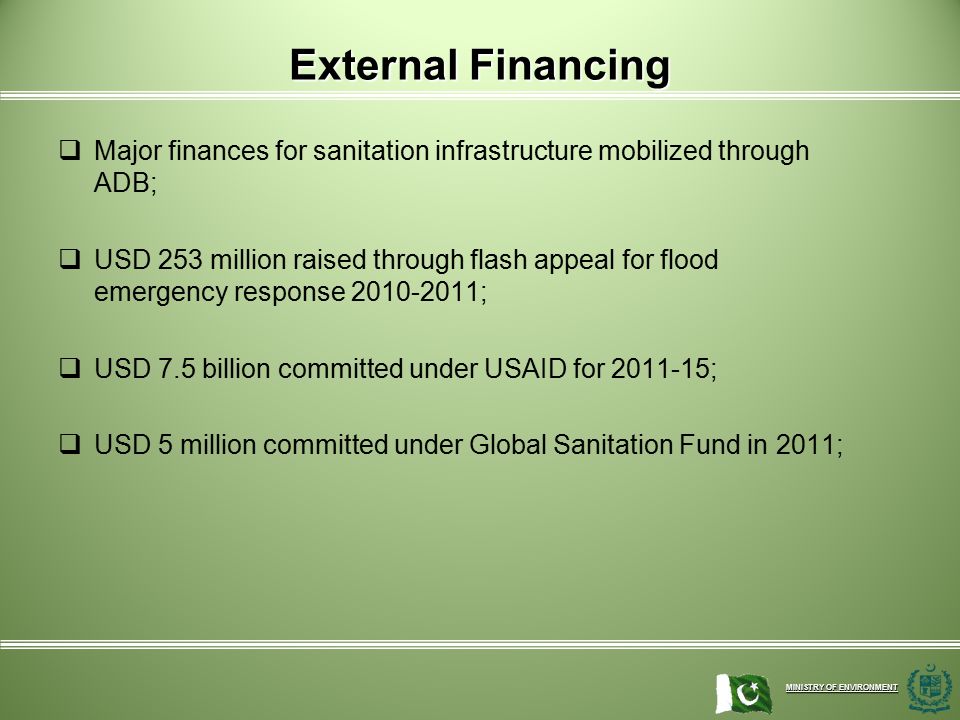 External Financing

❑ Major finances for sanitation infrastructure mobilized through ADB;

❑ USD 253 million raised through flash appeal for flood emergency response 2010-2011;

❑ USD 7.5 billion committed under USAID for 2011-15;

❑ USD 5 million committed under Global Sanitation Fund in 2011;

MINISTRY OF ENVIRONMENT